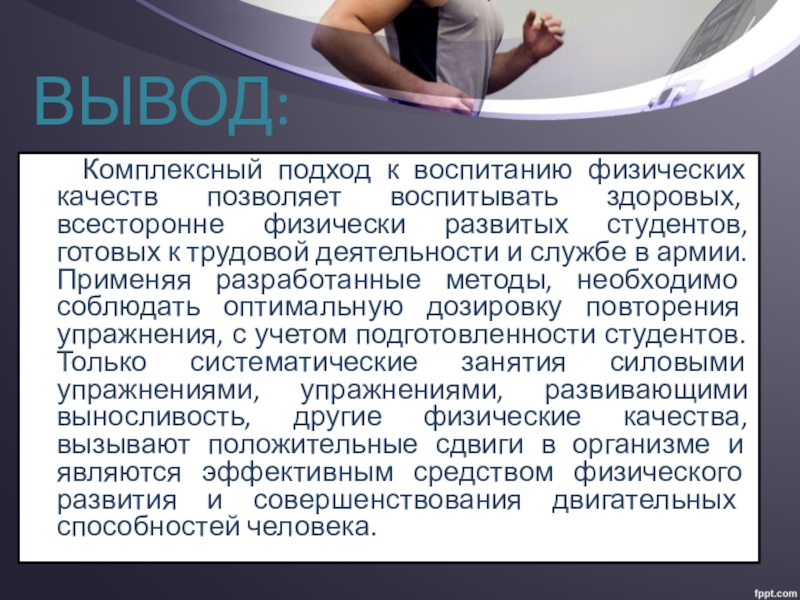 ВЫВОД:

Комплексный подход к воспитанию физических качеств позволяет воспитывать здоровых, всесторонне физически развитых студентов, готовых к трудовой деятельности и службе в армии. Применяя разработанные методы, необходимо соблюдать оптимальную дозировку повторения упражнения, с учетом подготовленности студентов. Только систематические занятия силовыми упражнениями, упражнениями, развивающими выносливость, другие физические качества, вызывают положительные сдвиги в организме и являются эффективным средством физического развития и совершенствования двигательных способностей человека.

fppt.com